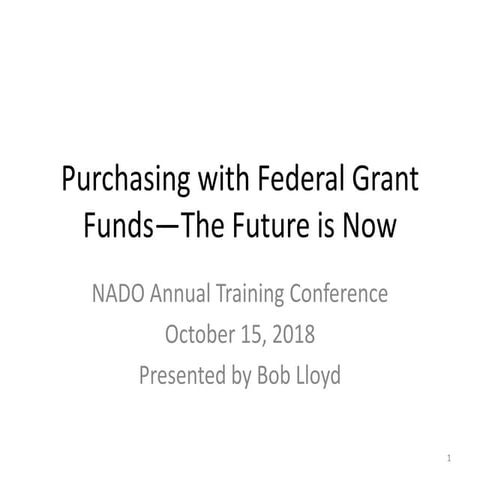 Purchasing with Federal Grant Funds—The Future is Now

NADO Annual Training Conference
October 15, 2018
Presented by Bob Lloyd

1